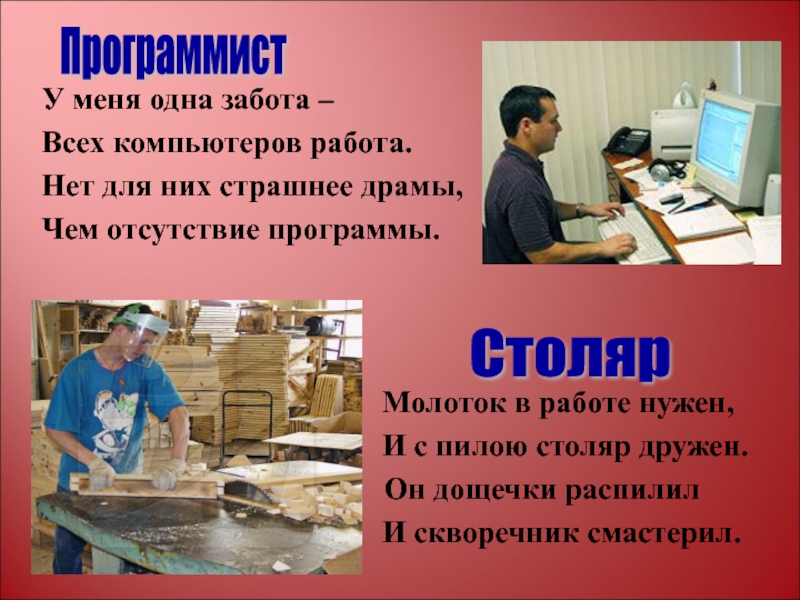 Программист

У меня одна забота –
Всех компьютеров работа.
Нет для них страшнее драмы,
Чем отсутствие программы.

Столяр

Молоток в работе нужен,
И с пилою столяр дружен.
Он дощечки распилил
И скворечник смастерил.